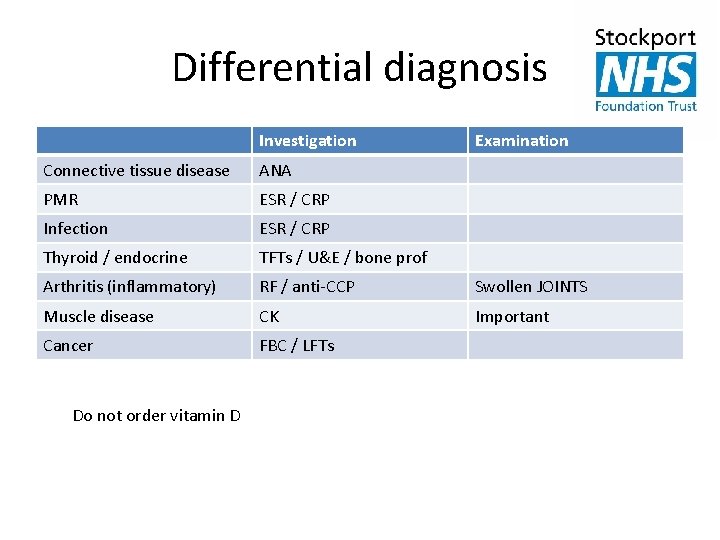 Differential diagnosis

Stockport
NHS
Foundation Trust

| | Investigation | Examination |
|---|---|---|
| Connective tissue disease | ANA | |
| PMR | ESR / CRP | |
| Infection | ESR / CRP | |
| Thyroid / endocrine | TFTs / U&E / bone prof | |
| Arthritis (inflammatory) | RF / anti-CCP | Swollen JOINTS |
| Muscle disease | CK | Important |
| Cancer | FBC / LFTs | |

Do not order vitamin D